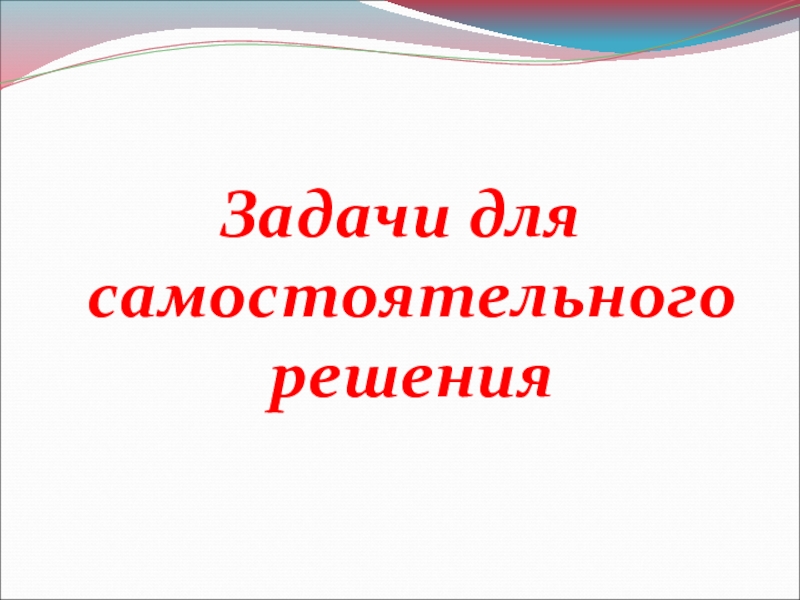 Задачи для самостоятельного решения